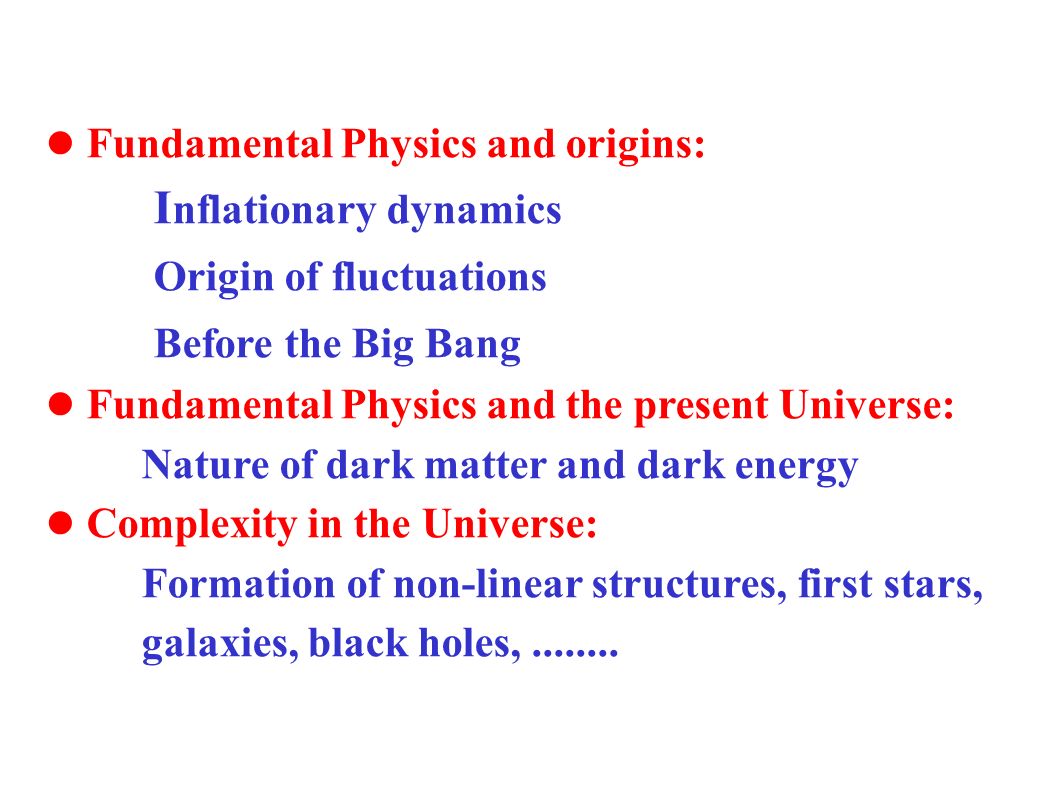 ● Fundamental Physics and origins:

Inflationary dynamics

Origin of fluctuations

Before the Big Bang

● Fundamental Physics and the present Universe:

Nature of dark matter and dark energy

● Complexity in the Universe:

Formation of non-linear structures, first stars, galaxies, black holes, ........